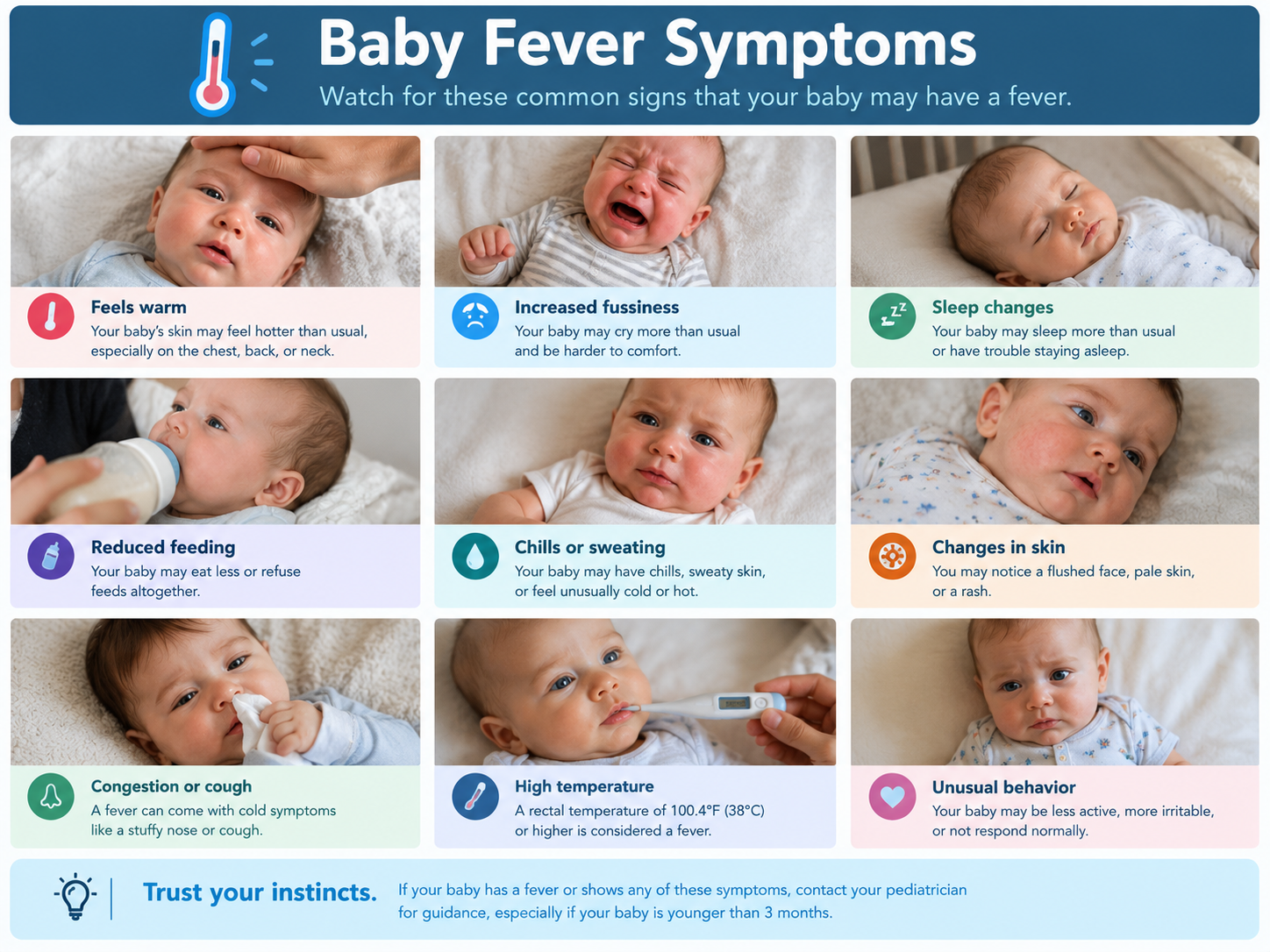 Baby Fever Symptoms

Watch for these common signs that your baby may have a fever.

Feels warm

Your baby's skin may feel hotter than usual, especially on the chest, back, or neck.

Increased fussiness

Your baby may cry more than usual and be harder to comfort.

Sleep changes

Your baby may sleep more than usual or have trouble staying asleep.

Reduced feeding

Your baby may eat less or refuse feeds altogether.

Chills or sweating

Your baby may have chills, sweaty skin, or feel unusually cold or hot.

Changes in skin

You may notice a flushed face, pale skin, or a rash.

Congestion or cough

A fever can come with cold symptoms like a stuffy nose or cough.

High temperature

A rectal temperature of 100.4°F (38°C) or higher is considered a fever.

Unusual behavior

Your baby may be less active, more irritable, or not respond normally.

Trust your instincts.

If your baby has a fever or shows any of these symptoms, contact your pediatrician for guidance, especially if your baby is younger than 3 months.